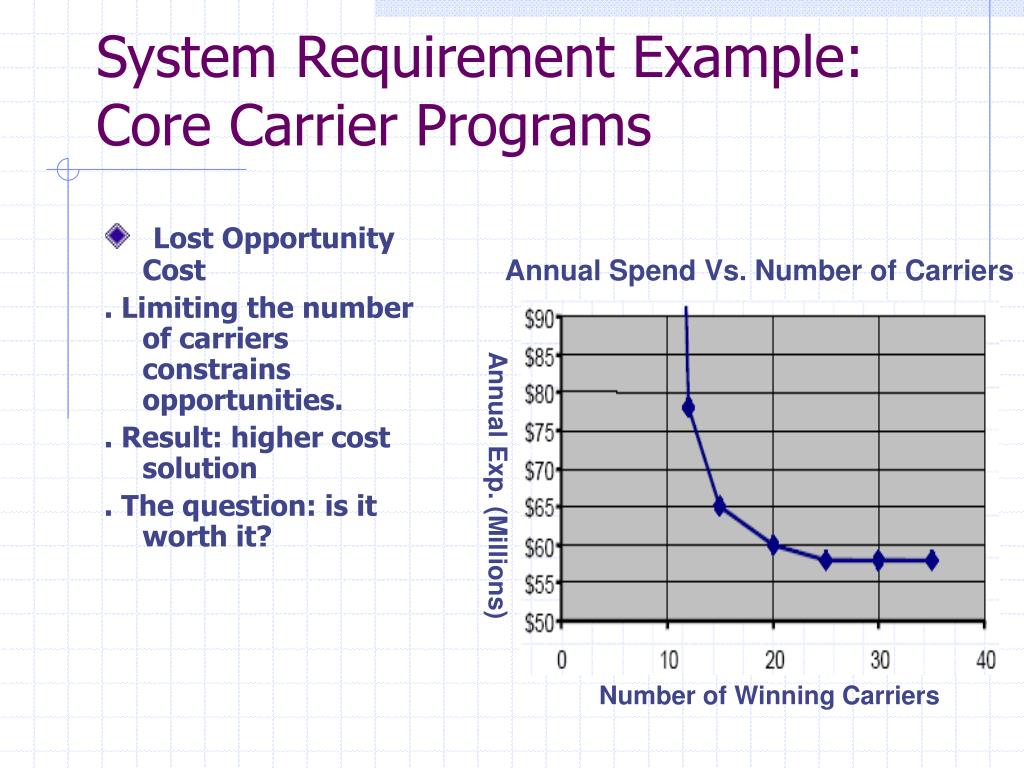 System Requirement Example: Core Carrier Programs

Lost Opportunity Cost

. Limiting the number of carriers constrains opportunities.

. Result: higher cost solution

. The question: is it worth it?

Annual Spend Vs. Number of Carriers

Annual Exp. (Millions)

\$90
\$85
\$80
\$75
\$70
\$65
\$60
\$55
\$50

0 10 20 30 40

Number of Winning Carriers